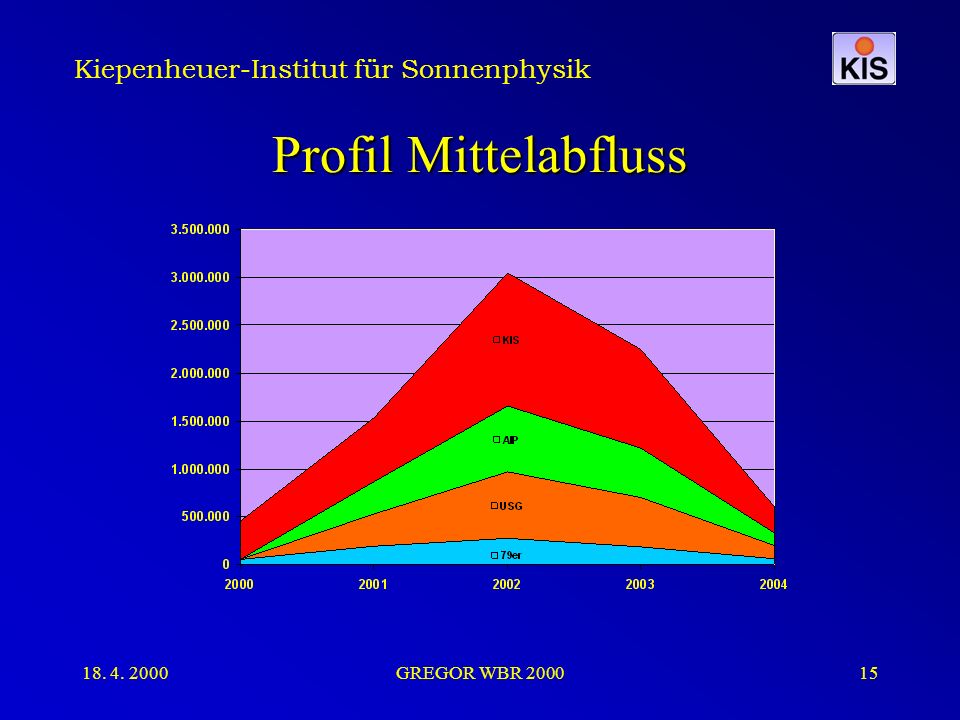 Kiepenheuer-Institut für Sonnenphysik

KIS

Profil Mittelabfluss

3.500.000
3.000.000
2.500.000
2.000.000
1.500.000
1.000.000
500.000
0

KIS
AIP
USG
79er

2000
2001
2002
2003
2004

18. 4. 2000

GREGOR WBR 2000

15